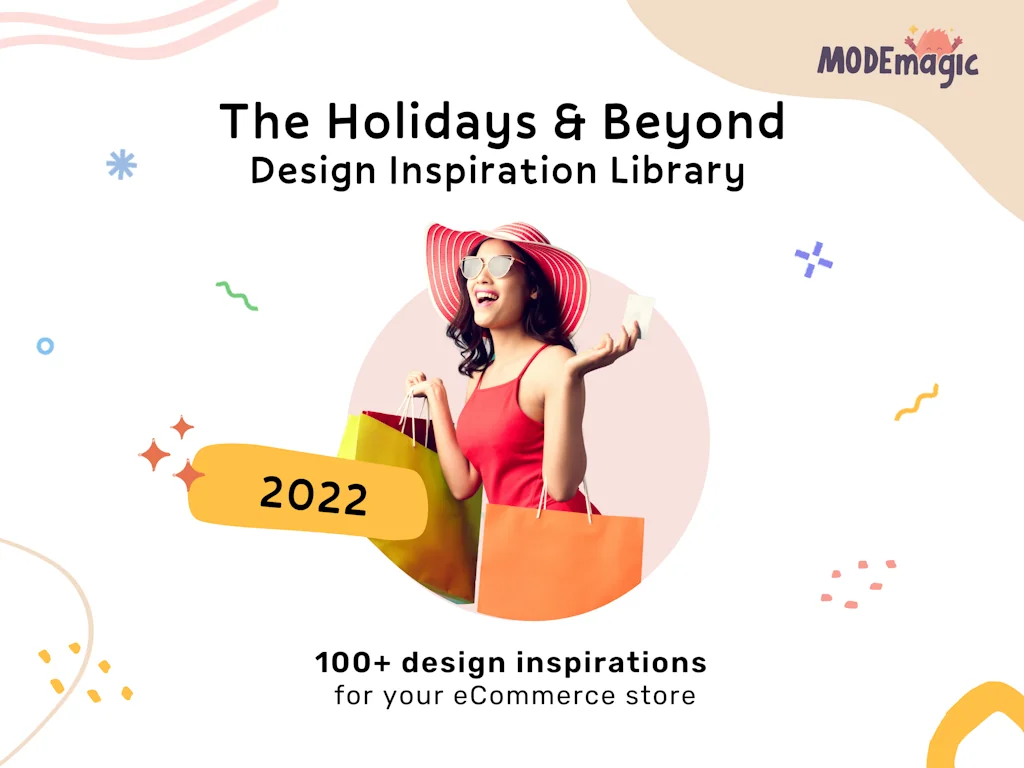 MODEmagic

The Holidays & Beyond
Design Inspiration Library

2022

100+ design inspirations
for your eCommerce store